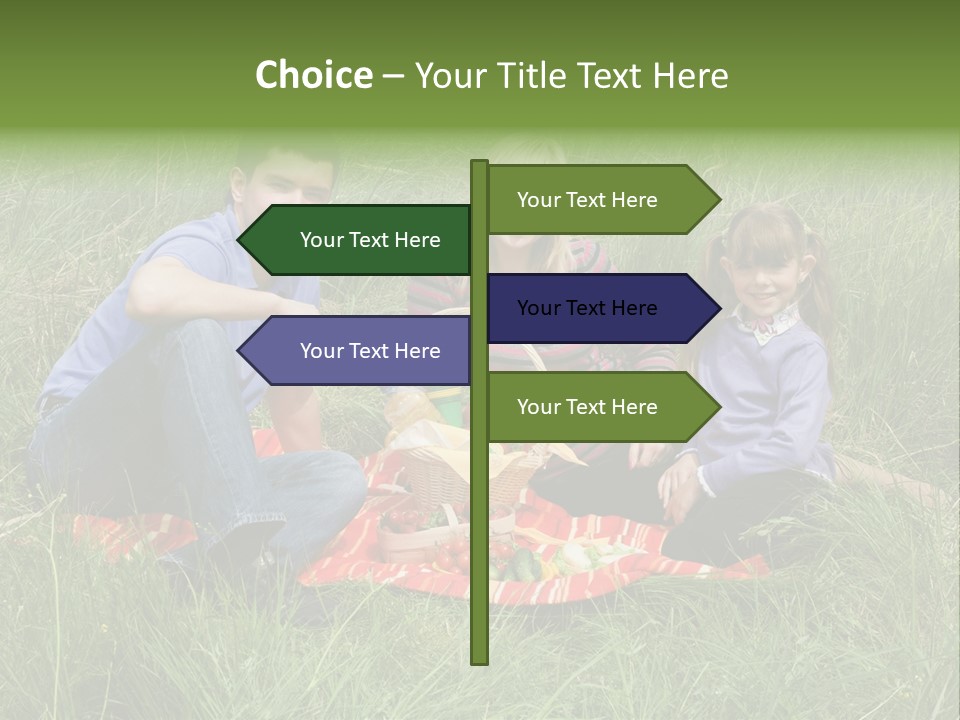 Choice – Your Title Text Here

Your Text Here

Your Text Here

Your Text Here

Your Text Here

Your Text Here